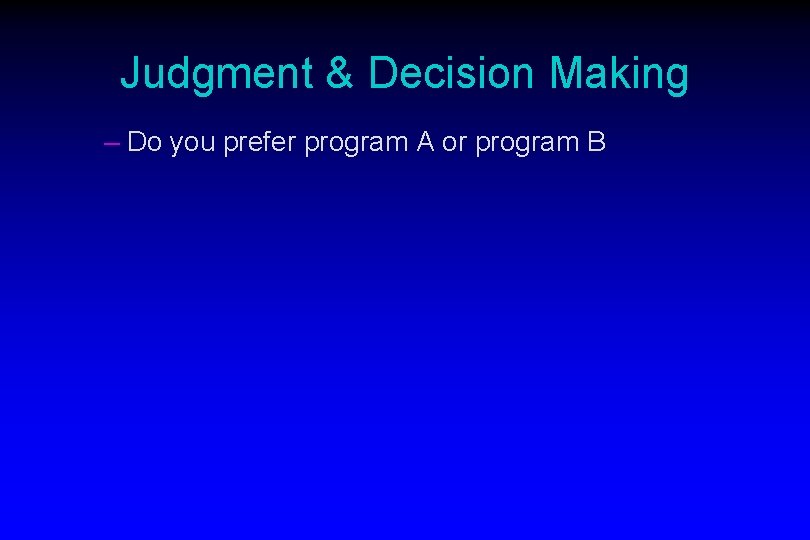 Judgment & Decision Making

– Do you prefer program A or program B